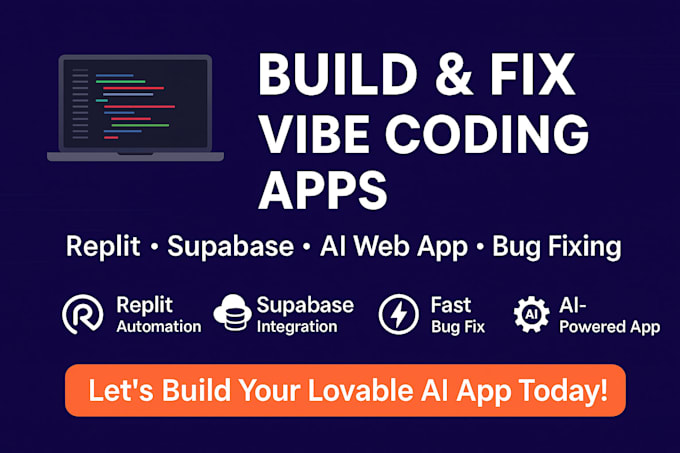 BUILD & FIX VIBE CODING APPS

Replit • Supabase • AI Web App • Bug Fixing

Replit Automation

Supabase Integration

Fast Bug Fix

AI

AI-Powered App

Let's Build Your Lovable AI App Today!